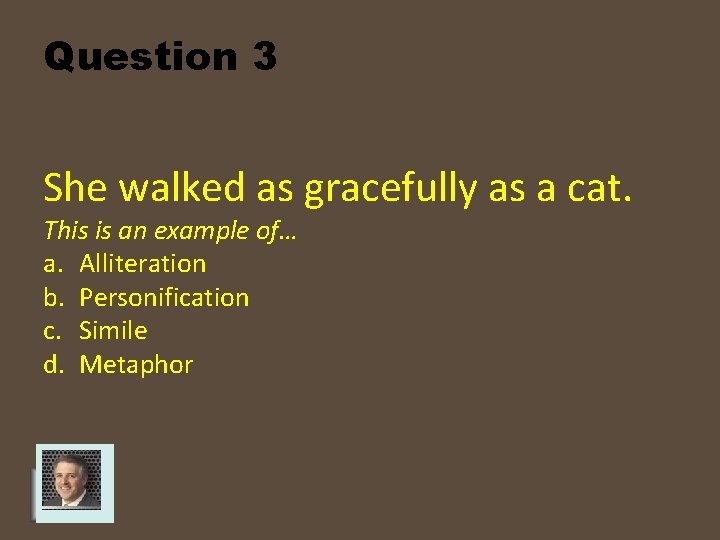 Question 3

She walked as gracefully as a cat.

This is an example of…

a. Alliteration
b. Personification
c. Simile
d. Metaphor